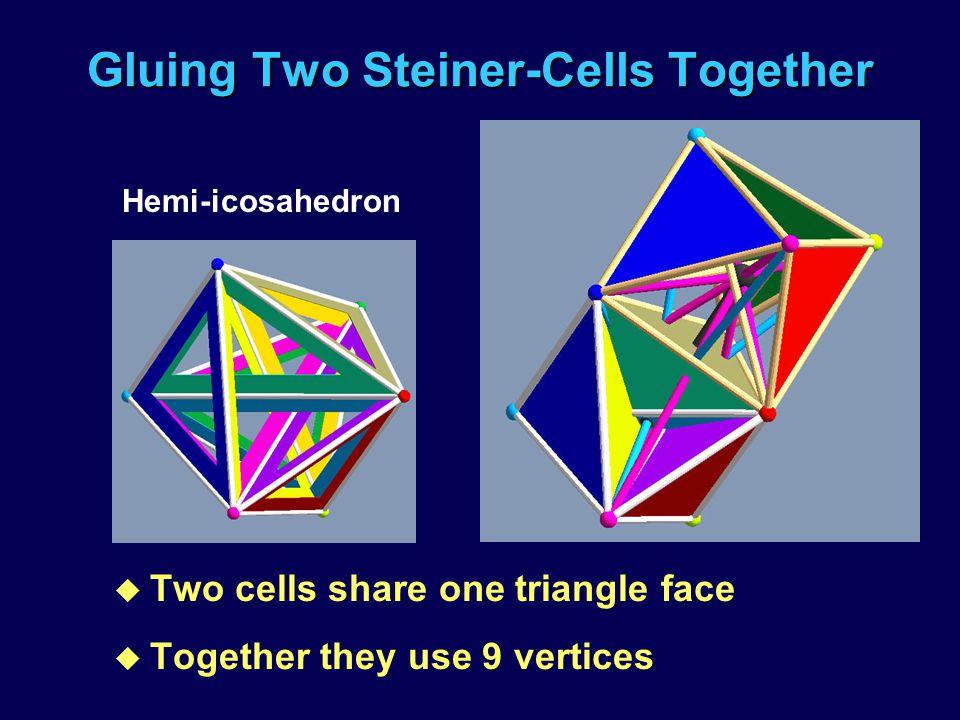 Gluing Two Steiner-Cells Together

Hemi-icosahedron

◆ Two cells share one triangle face

◆ Together they use 9 vertices